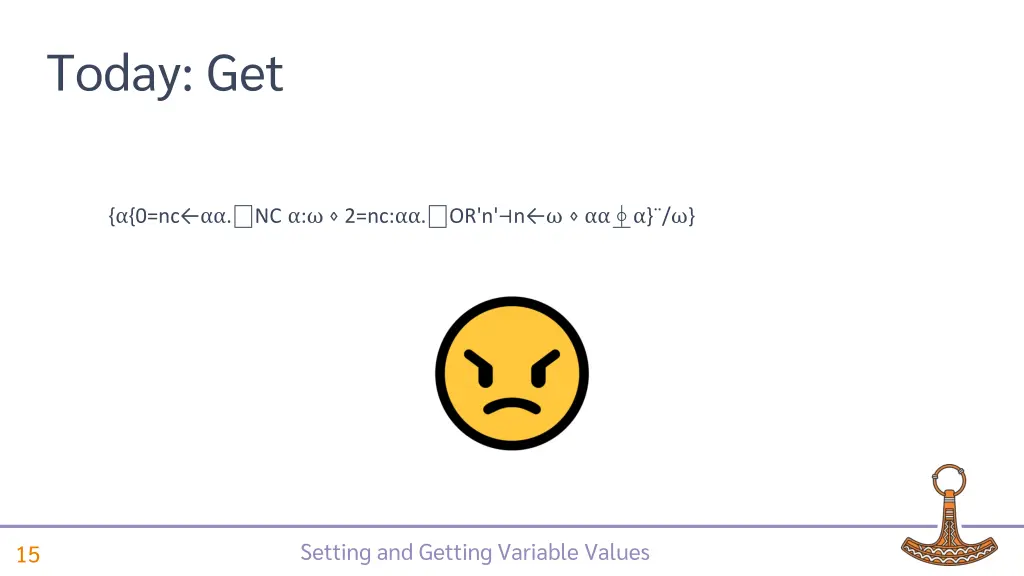 Today: Get

{⍺{0=nc←⍺⍺.⎕NC ⍺:⍵ ⋄ 2=nc:⍺⍺.⎕OR'n'⊣n←⍵ ⋄ ⍺⍺⍎⍺}¨/⍵}

15

Setting and Getting Variable Values